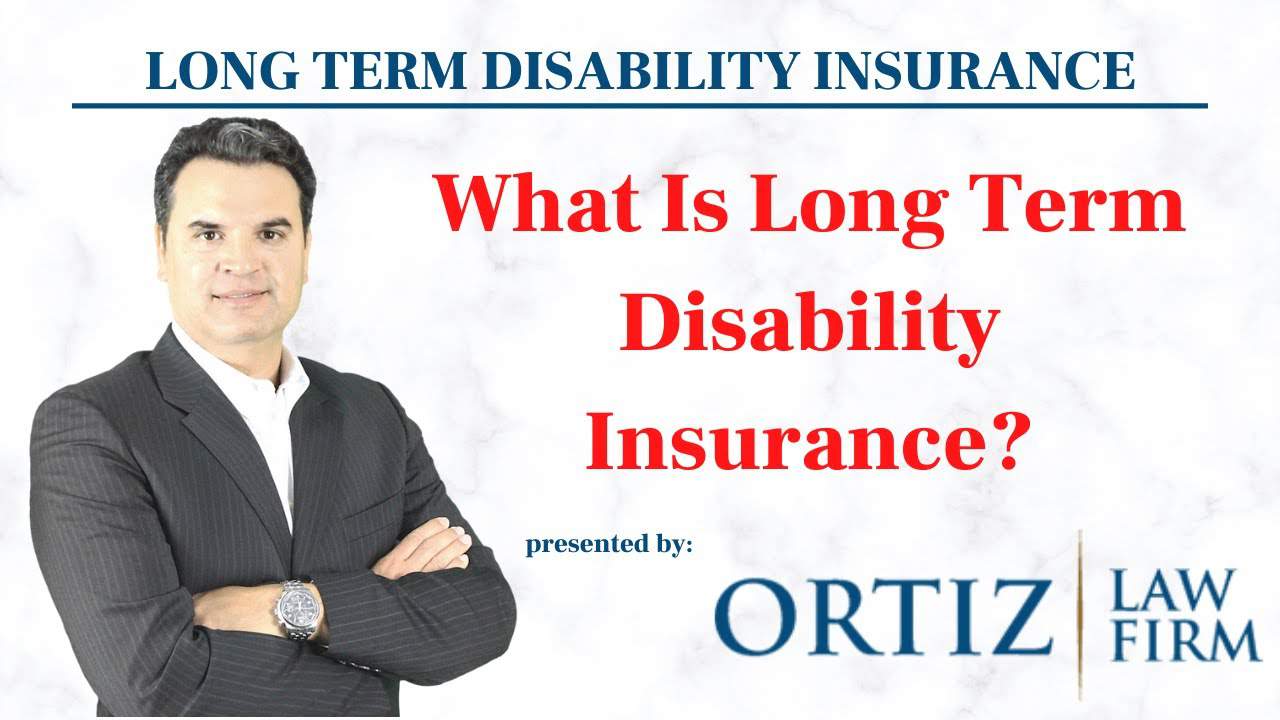 LONG TERM DISABILITY INSURANCE

What Is Long Term Disability Insurance?

presented by:

ORTIZ LAW FIRM